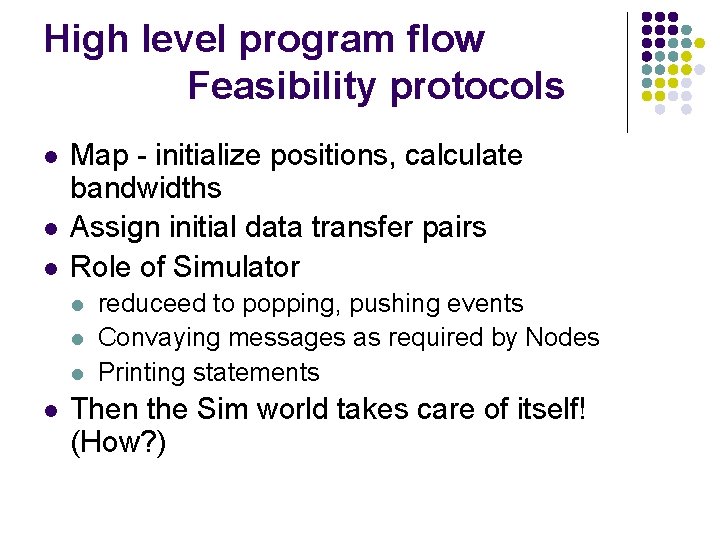 High level program flow
Feasibility protocols

- Map - initialize positions, calculate bandwidths
- Assign initial data transfer pairs
- Role of Simulator
  - reduceed to popping, pushing events
  - Convaying messages as required by Nodes
  - Printing statements
- Then the Sim world takes care of itself! (How?)